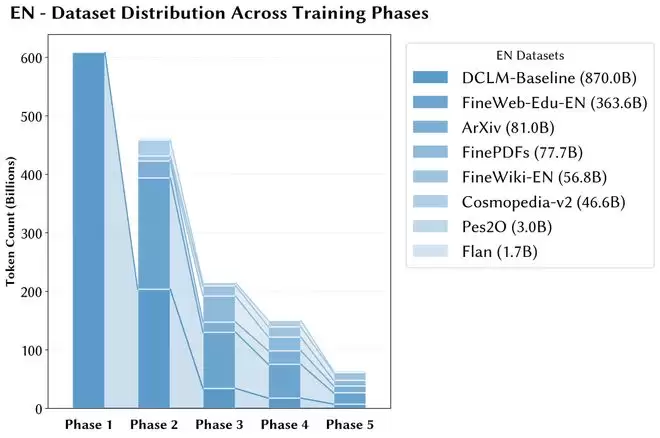 EN - Dataset Distribution Across Training Phases

Token Count (Billions)

600
500
400
300
200
100
0

Phase 1
Phase 2
Phase 3
Phase 4
Phase 5

EN Datasets
DCLM-Baseline (870.0B)
FineWeb-Edu-EN (363.6B)
ArXiv (81.0B)
FinePDFs (77.7B)
FineWiki-EN (56.8B)
Cosmopedia-v2 (46.6B)
Pes2O (3.0B)
Flan (1.7B)